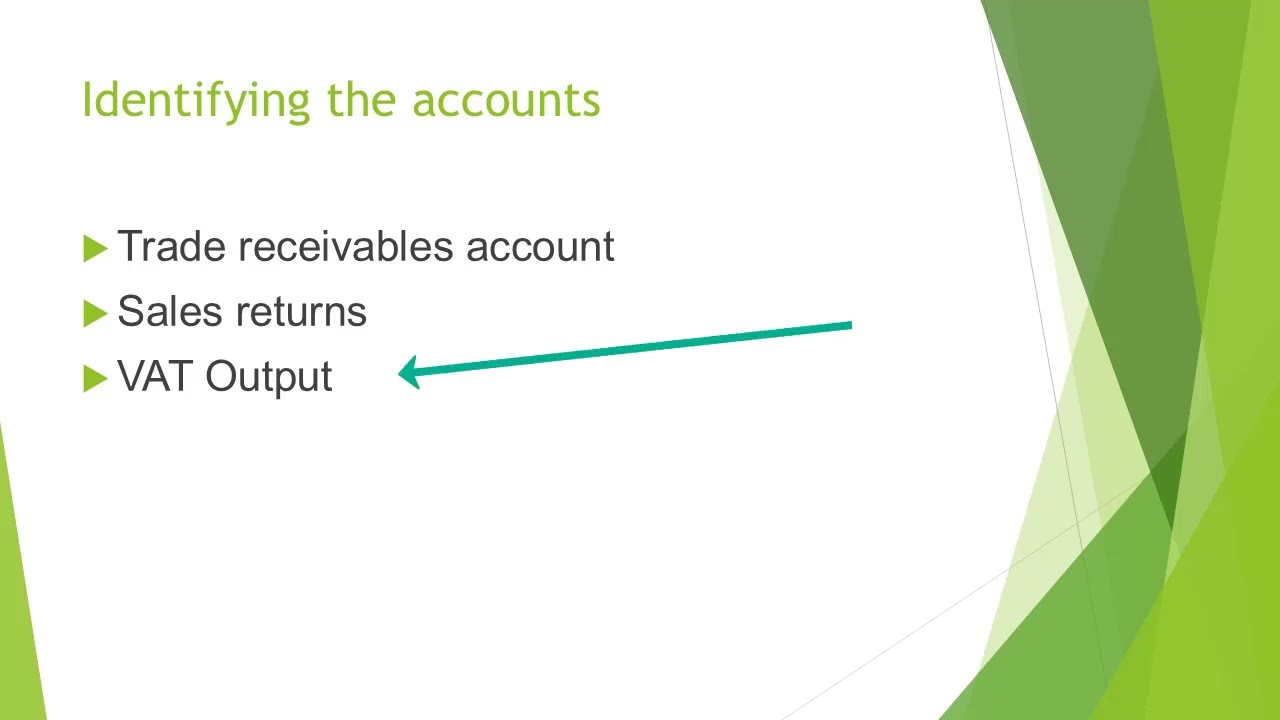 Identifying the accounts

Trade receivables account
Sales returns
VAT Output